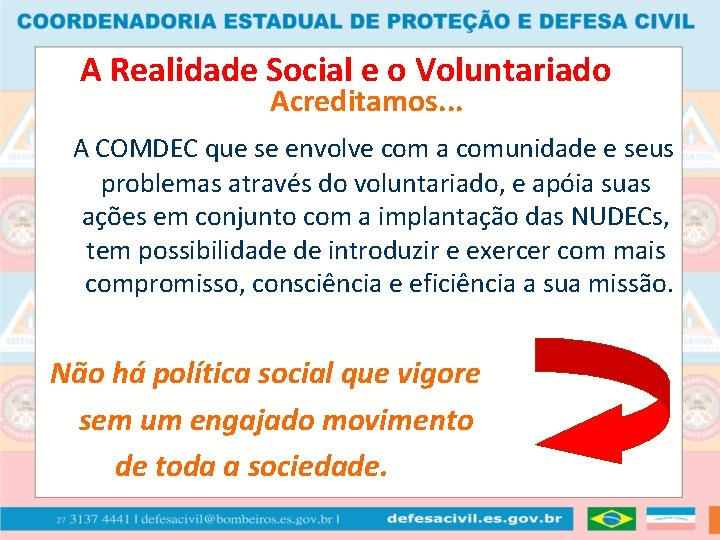 COORDENADORIA ESTADUAL DE PROTEÇÃO E DEFESA CIVIL

A Realidade Social e o Voluntariado

Acreditamos...

A COMDEC que se envolve com a comunidade e seus problemas através do voluntariado, e apóia suas ações em conjunto com a implantação das NUDECs, tem possibilidade de introduzir e exercer com mais compromisso, consciência e eficiência a sua missão.

Não há política social que vigore sem um engajado movimento de toda a sociedade.

27 3137 4441 | defesacivil@bombeiros.es.gov.br | defesacivil.es.gov.br